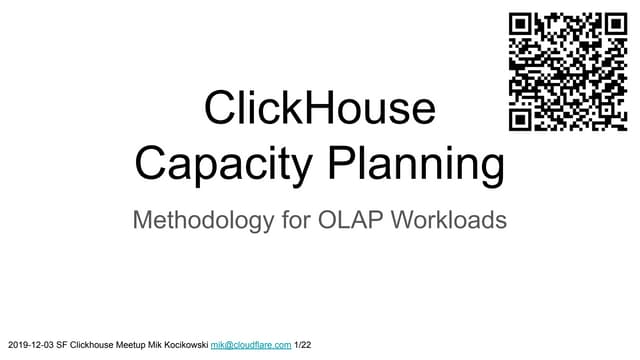 ClickHouse Capacity Planning

Methodology for OLAP Workloads

2019-12-03 SF Clickhouse Meetup Mik Kocikowski mik@cloudflare.com 1/22